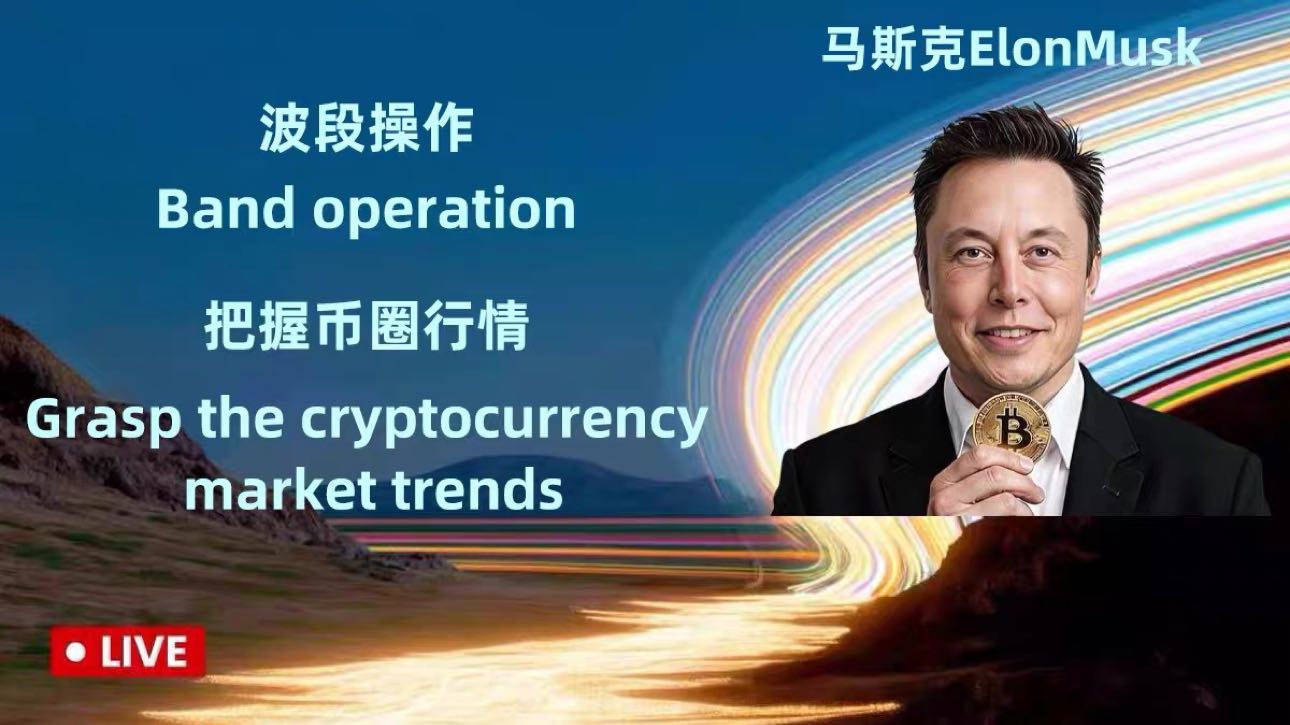 马斯克ElonMusk

波段操作
Band operation

把握币圈行情
Grasp the cryptocurrency market trends

LIVE